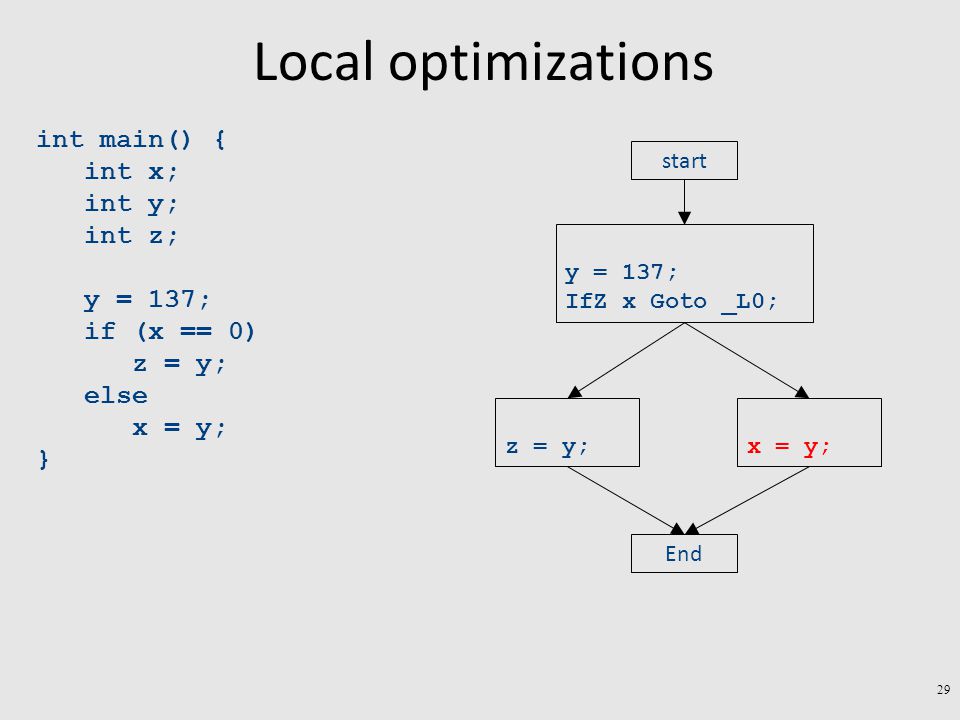 Local optimizations

int main() {
   int x;
   int y;
   int z;

   y = 137;
   if (x == 0)
      z = y;
   else
      x = y;
}

start

y = 137;
IfZ x Goto _L0;

z = y;

x = y;

End

29